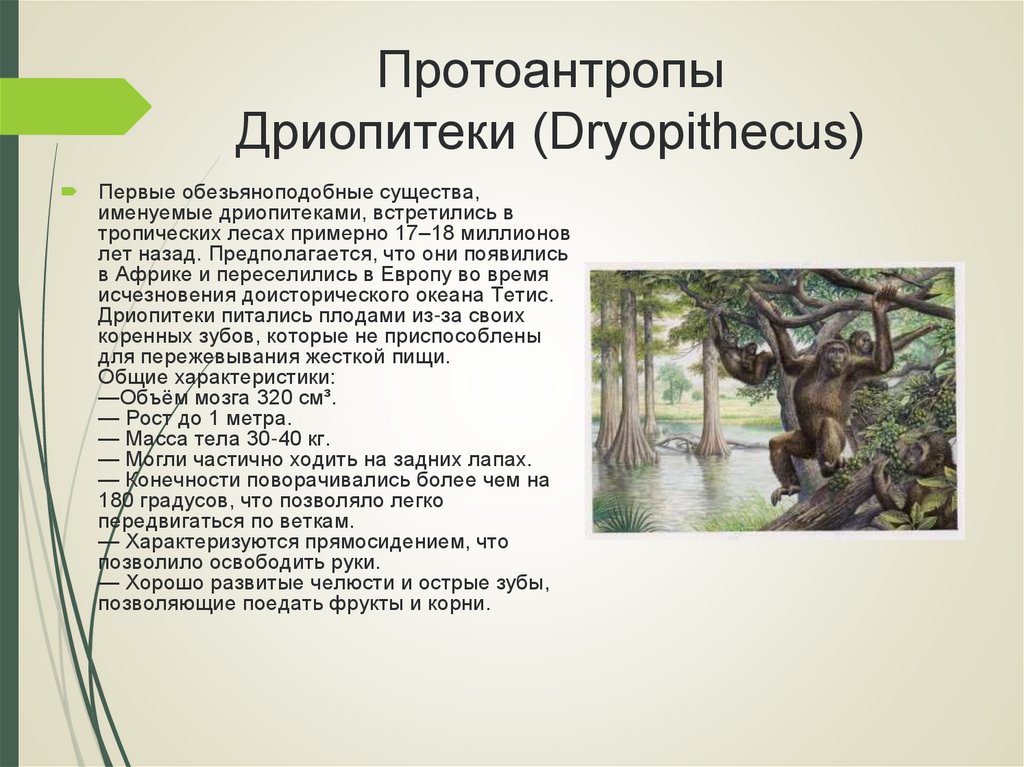 Протоантропы
Дриопитеки (Dryopithecus)

Первые обезьяноподобные существа, именуемые дриопитеками, встретились в тропических лесах примерно 17–18 миллионов лет назад. Предполагается, что они появились в Африке и переселились в Европу во время исчезновения доисторического океана Тетис. Дриопитеки питались плодами из-за своих коренных зубов, которые не приспособлены для пережевывания жесткой пищи.
Общие характеристики:
—Объём мозга 320 см³.
— Рост до 1 метра.
— Масса тела 30-40 кг.
— Могли частично ходить на задних лапах.
— Конечности поворачивались более чем на 180 градусов, что позволяло легко передвигаться по веткам.
— Характеризуются прямосидением, что позволило освободить руки.
— Хорошо развитые челюсти и острые зубы, позволяющие поедать фрукты и корни.